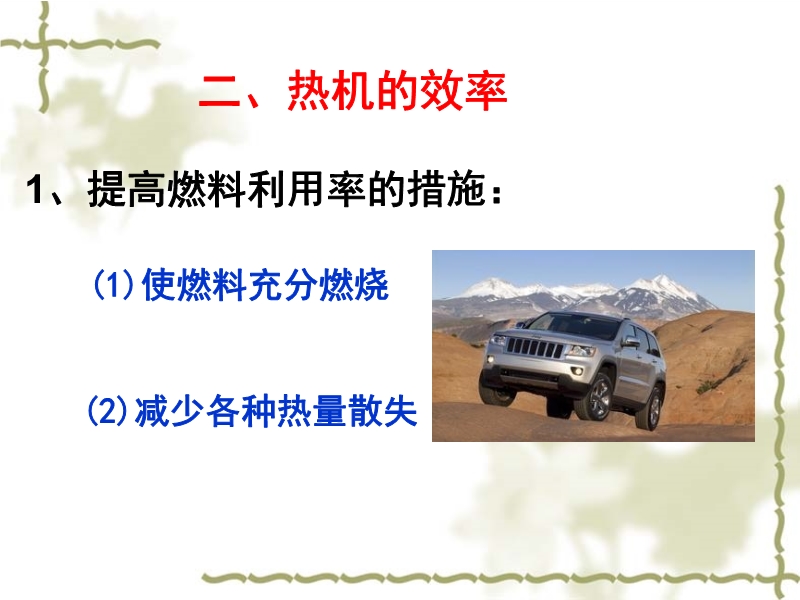 二、热机的效率

1、提高燃料利用率的措施：

⑴使燃料充分燃烧

⑵减少各种热量散失